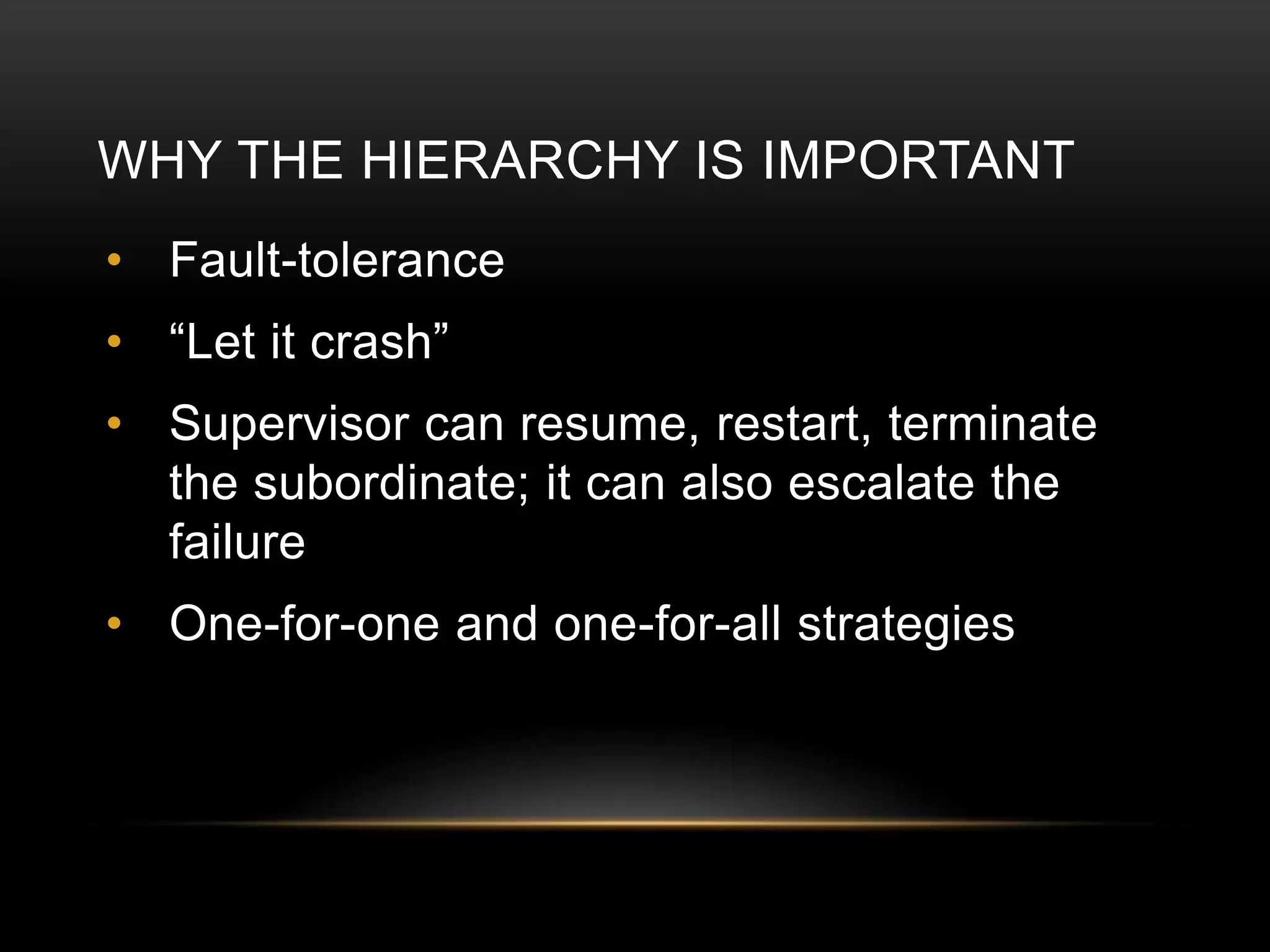 WHY THE HIERARCHY IS IMPORTANT

• Fault-tolerance
• “Let it crash”
• Supervisor can resume, restart, terminate the subordinate; it can also escalate the failure
• One-for-one and one-for-all strategies